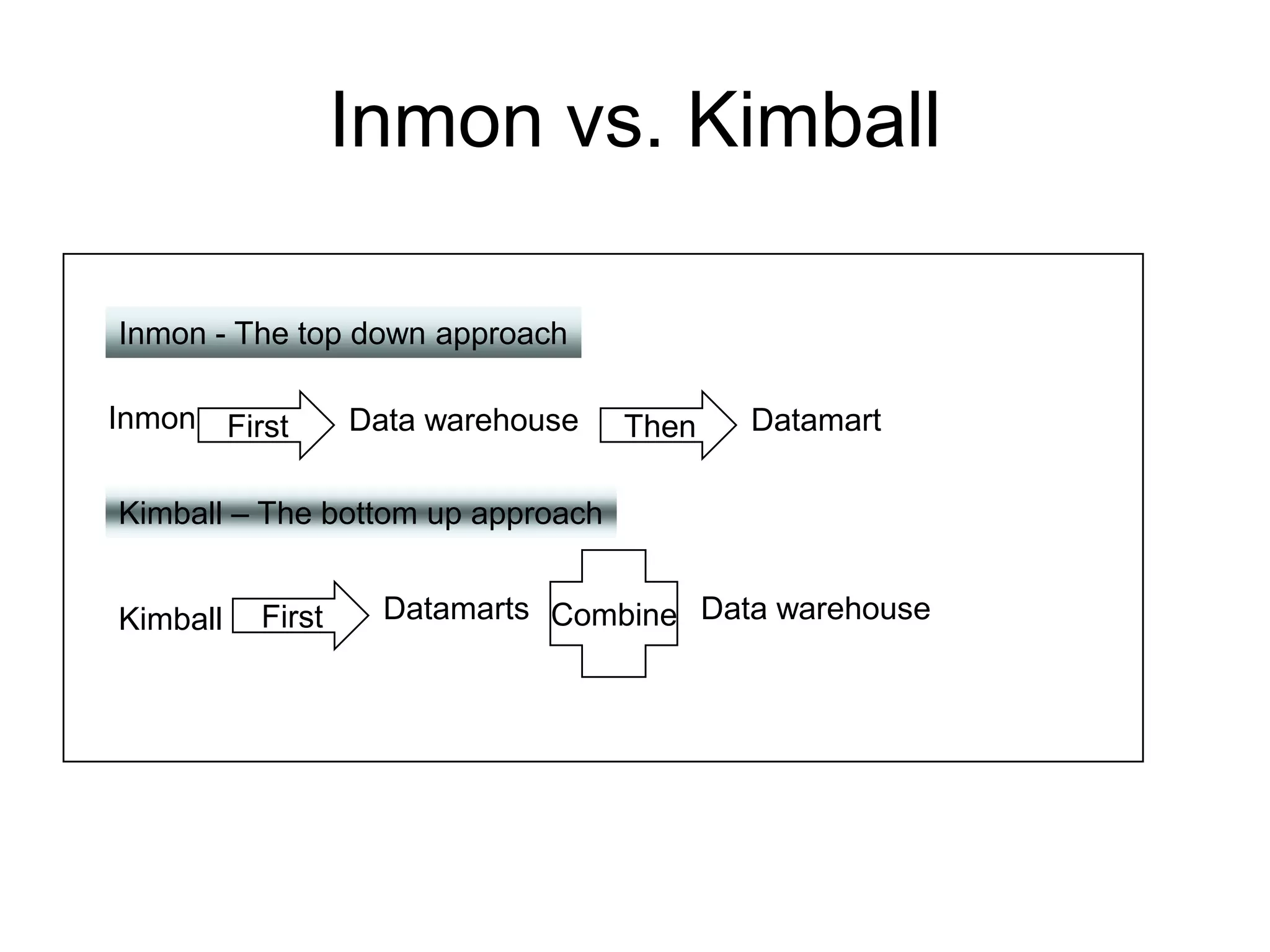 Inmon vs. Kimball

Inmon - The top down approach

Inmon First Data warehouse Then Datamart

Kimball – The bottom up approach

Kimball First Datamarts Combine Data warehouse